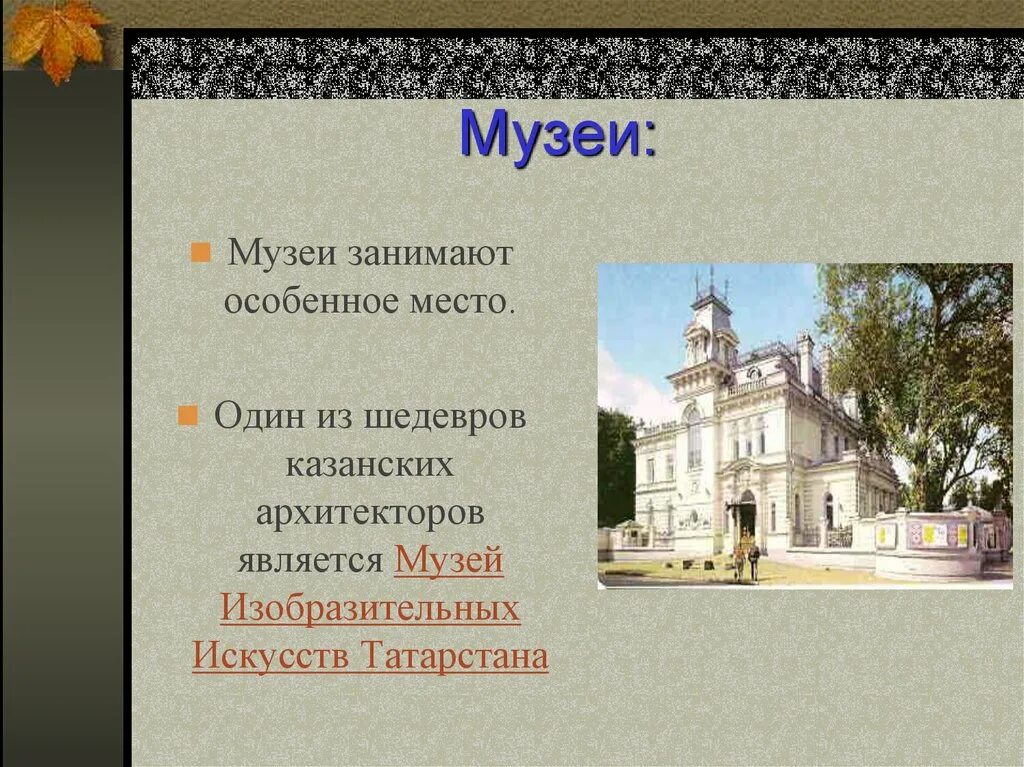 Музеи:

Музеи занимают особенное место.

Один из шедевров казанских архитекторов является Музей Изобразительных Искусств Татарстана